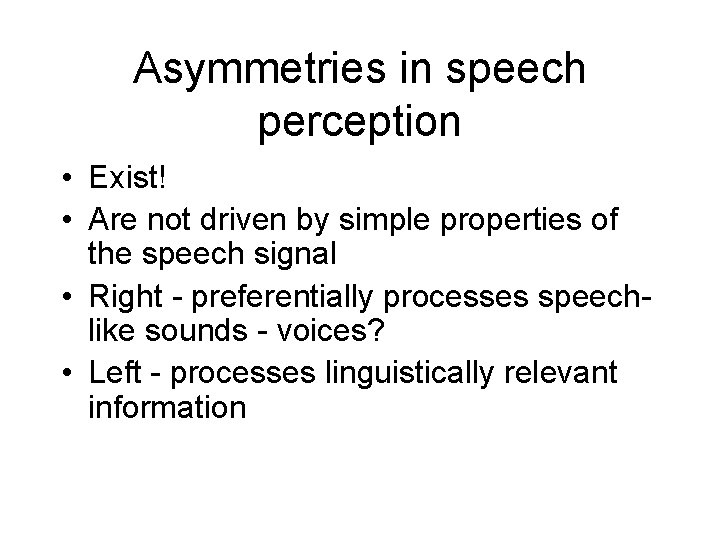 Asymmetries in speech perception

• Exist!
• Are not driven by simple properties of the speech signal
• Right - preferentially processes speech-like sounds - voices?
• Left - processes linguistically relevant information